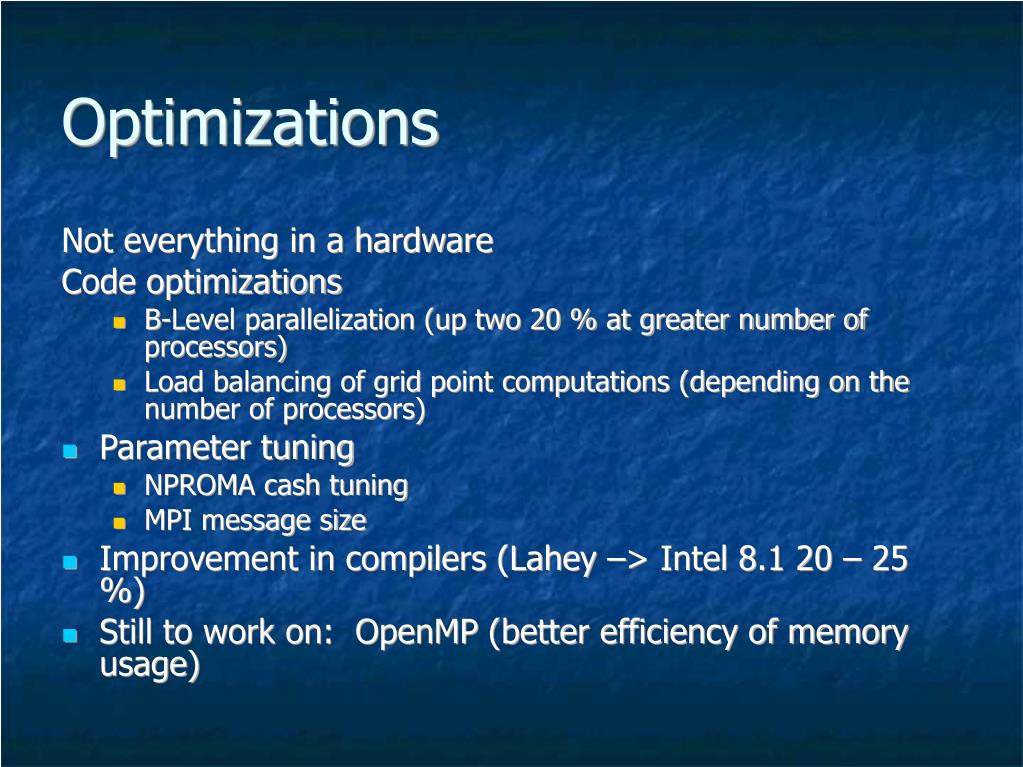 Optimizations

Not everything in a hardware
Code optimizations
- B-Level parallelization (up two 20 % at greater number of processors)
- Load balancing of grid point computations (depending on the number of processors)
- Parameter tuning
  - NPROMA cash tuning
  - MPI message size
- Improvement in compilers (Lahey –> Intel 8.1 20 – 25 %)
- Still to work on: OpenMP (better efficiency of memory usage)